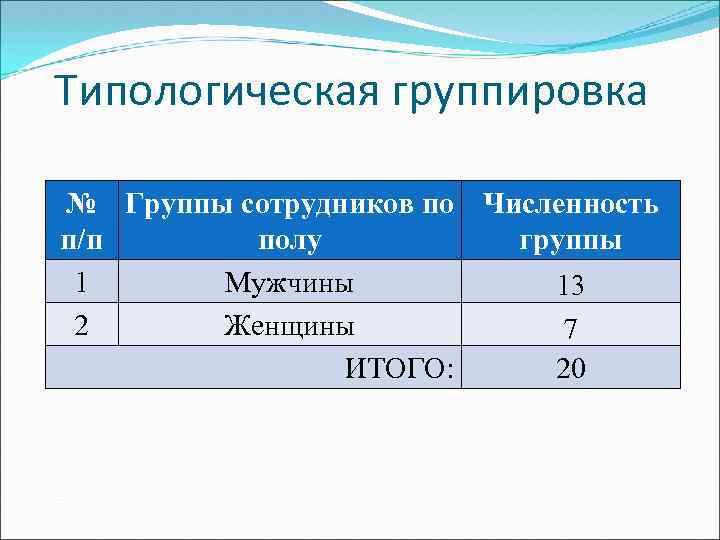 Типологическая группировка

| № п/п | Группы сотрудников по полу | Численность группы |
|---|---|---|
| 1 | Мужчины | 13 |
| 2 | Женщины | 7 |
| | ИТОГО: | 20 |